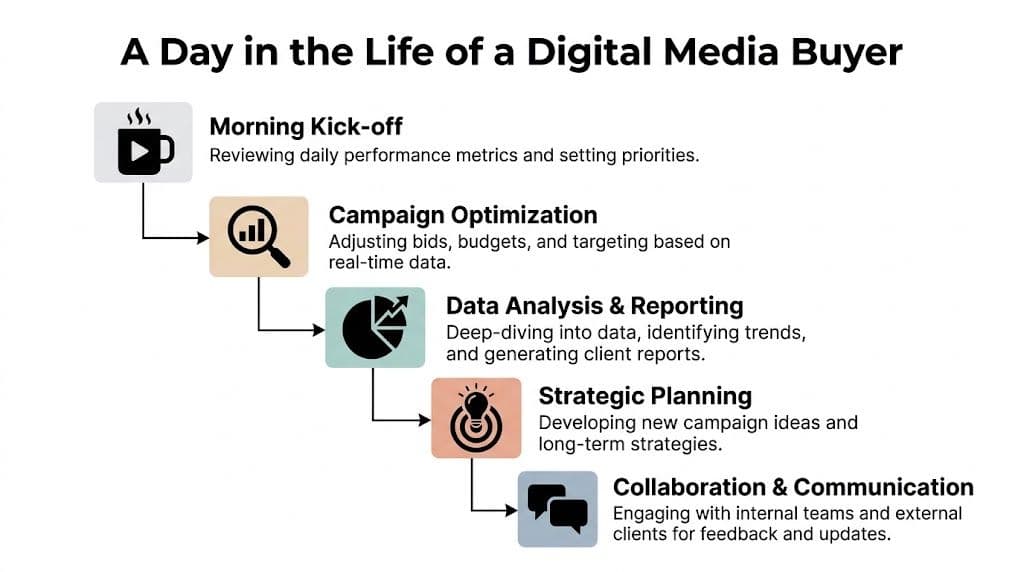 A Day in the Life of a Digital Media Buyer

Morning Kick-off
Reviewing daily performance metrics and setting priorities.

Campaign Optimization
Adjusting bids, budgets, and targeting based on real-time data.

Data Analysis & Reporting
Deep-diving into data, identifying trends, and generating client reports.

Strategic Planning
Developing new campaign ideas and long-term strategies.

Collaboration & Communication
Engaging with internal teams and external clients for feedback and updates.